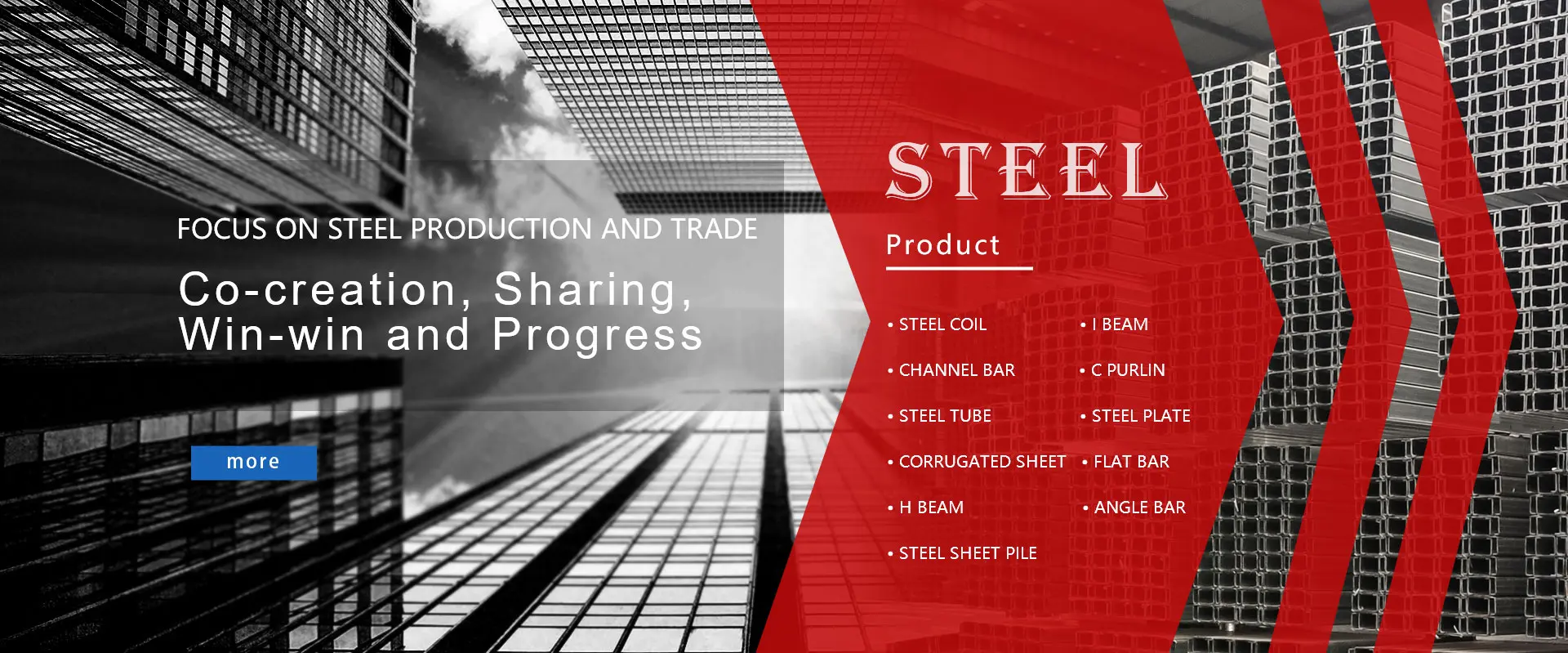 FOCUS ON STEEL PRODUCTION AND TRADE

Co-creation, Sharing, Win-win and Progress

more

STEEL

Product

• STEEL COIL
• CHANNEL BAR
• STEEL TUBE
• CORRUGATED SHEET
• H BEAM
• STEEL SHEET PILE

• I BEAM
• C PURLIN
• STEEL PLATE
• FLAT BAR
• ANGLE BAR